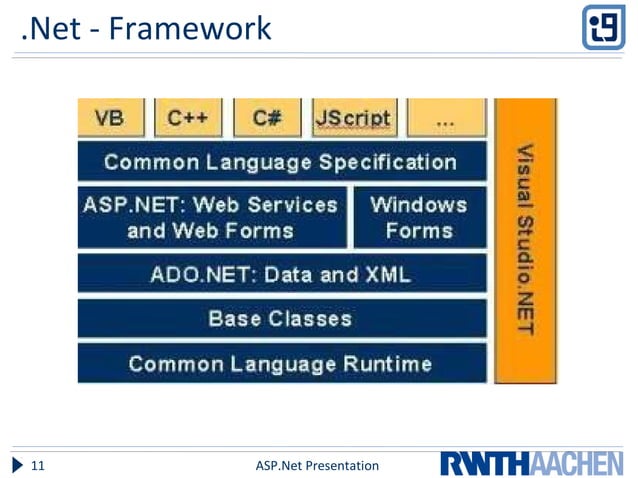 .Net - Framework

i9

VB C++ C# JScript ...

Common Language Specification

ASP.NET: Web Services and Web Forms

Windows Forms

ADO.NET: Data and XML

Base Classes

Common Language Runtime

Visual Studio.NET

11

ASP.Net Presentation

RWTHAACHEN